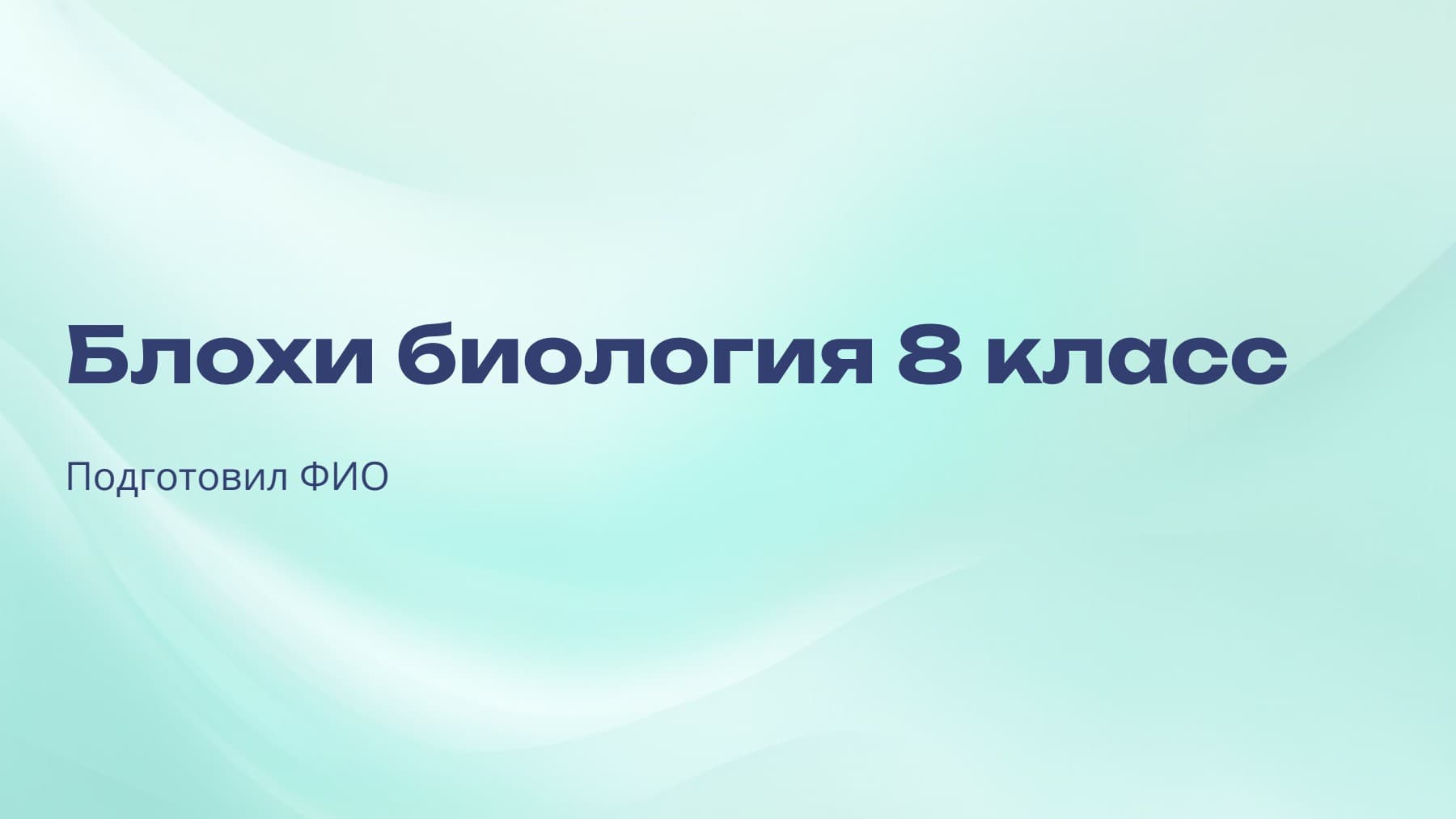 Блохи биология 8 класс

Подготовил ФИО